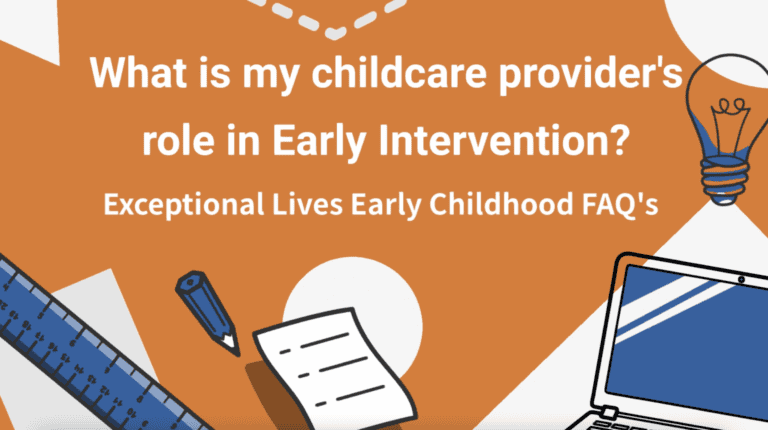 What is my childcare provider's role in Early Intervention?

Exceptional Lives Early Childhood FAQ's